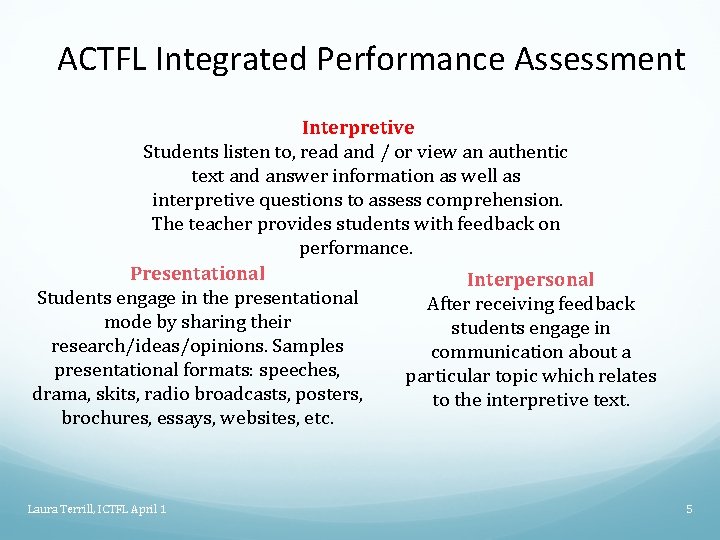 ACTFL Integrated Performance Assessment

Interpretive
Students listen to, read and / or view an authentic text and answer information as well as interpretive questions to assess comprehension. The teacher provides students with feedback on performance.

Presentational
Students engage in the presentational mode by sharing their research/ideas/opinions. Samples presentational formats: speeches, drama, skits, radio broadcasts, posters, brochures, essays, websites, etc.

Interpersonal
After receiving feedback students engage in communication about a particular topic which relates to the interpretive text.

Laura Terrill, ICTFL April 1

5